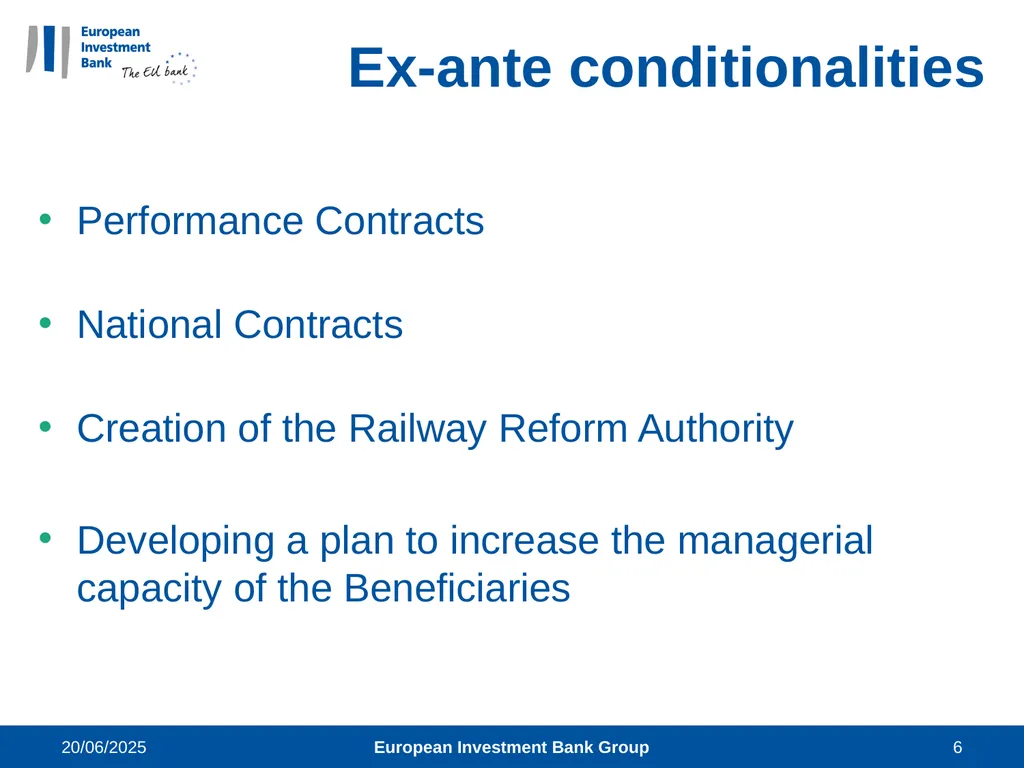 European Investment Bank
The EU bank

Ex-ante conditionalities

• Performance Contracts

• National Contracts

• Creation of the Railway Reform Authority

• Developing a plan to increase the managerial capacity of the Beneficiaries

20/06/2025 European Investment Bank Group 6